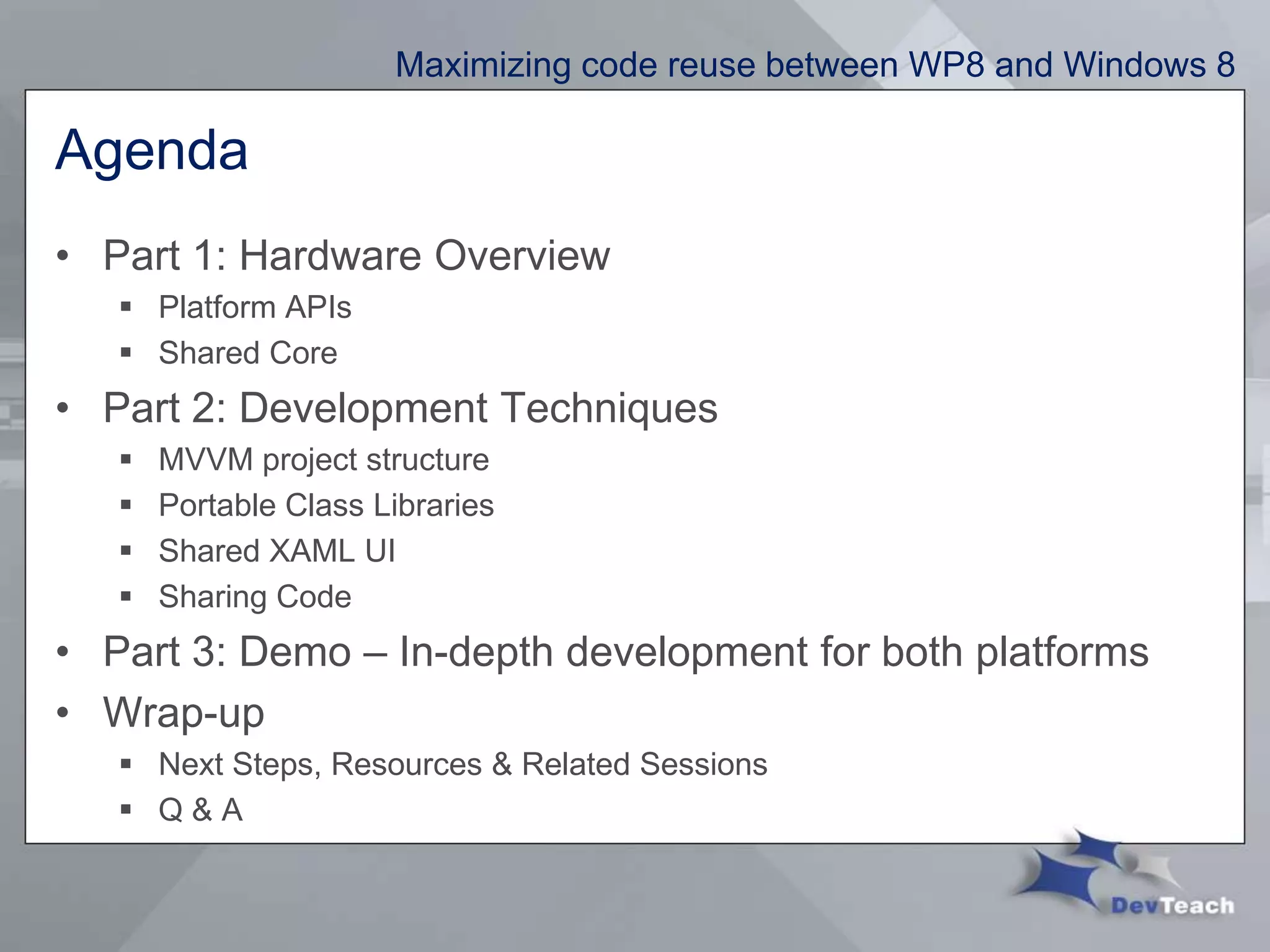 Maximizing code reuse between WP8 and Windows 8

Agenda

• Part 1: Hardware Overview
  ▪ Platform APIs
  ▪ Shared Core
• Part 2: Development Techniques
  ▪ MVVM project structure
  ▪ Portable Class Libraries
  ▪ Shared XAML UI
  ▪ Sharing Code
• Part 3: Demo – In-depth development for both platforms
• Wrap-up
  ▪ Next Steps, Resources & Related Sessions
  ▪ Q & A

DevTeach